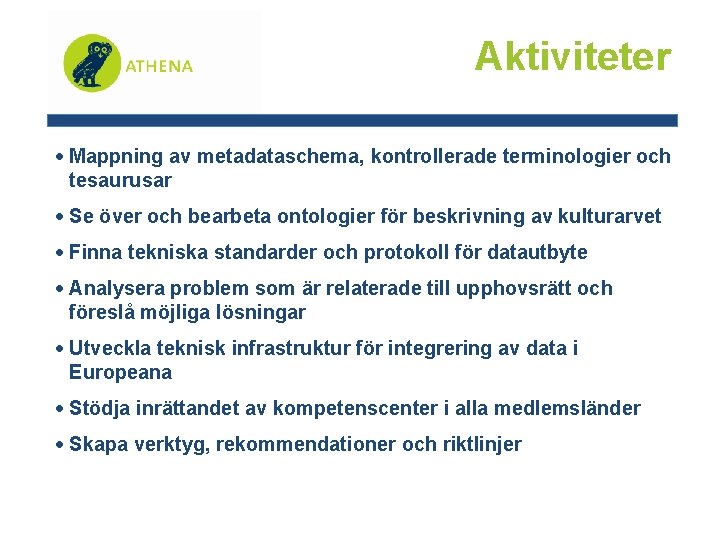 ATHENA

Aktiviteter

• Mappning av metadataschema, kontrollerade terminologier och tesaurusar

• Se över och bearbeta ontologier för beskrivning av kulturarvet

• Finna tekniska standarder och protokoll för datautbyte

• Analysera problem som är relaterade till upphovsrätt och föreslå möjliga lösningar

• Utveckla teknisk infrastruktur för integrering av data i Europeana

• Stödja inrättandet av kompetenscenter i alla medlemsländer

• Skapa verktyg, rekommendationer och riktlinjer